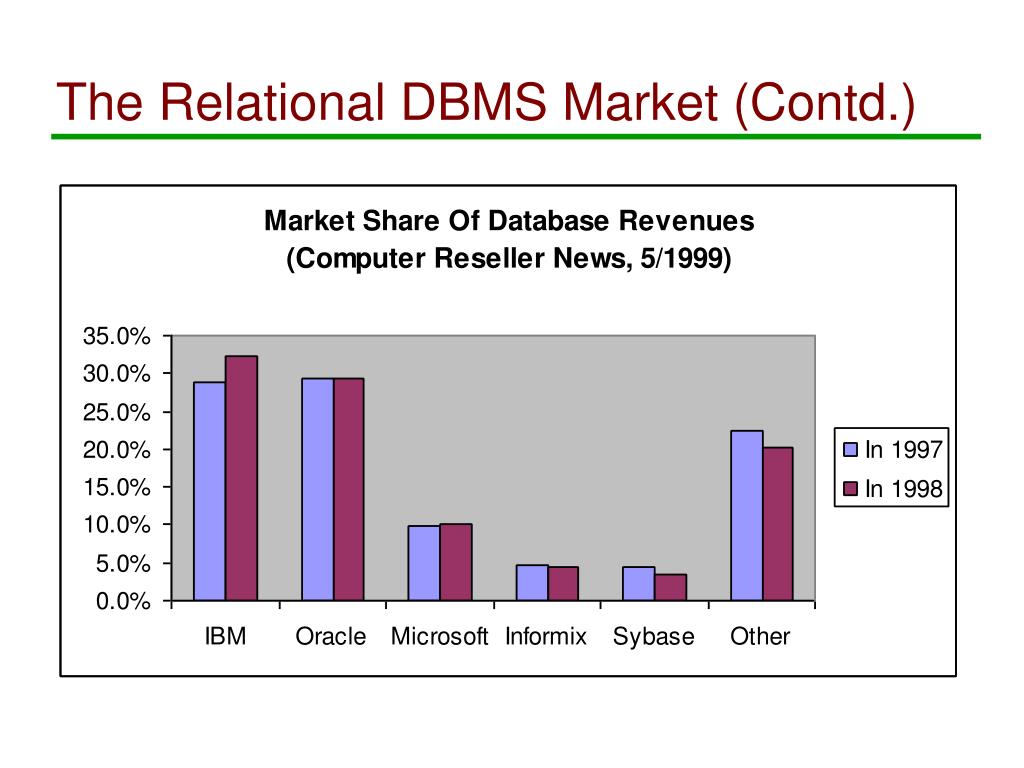 The Relational DBMS Market (Contd.)

Market Share Of Database Revenues
(Computer Reseller News, 5/1999)

35.0%
30.0%
25.0%
20.0%
15.0%
10.0%
5.0%
0.0%

IBM
Oracle
Microsoft
Informix
Sybase
Other

In 1997
In 1998